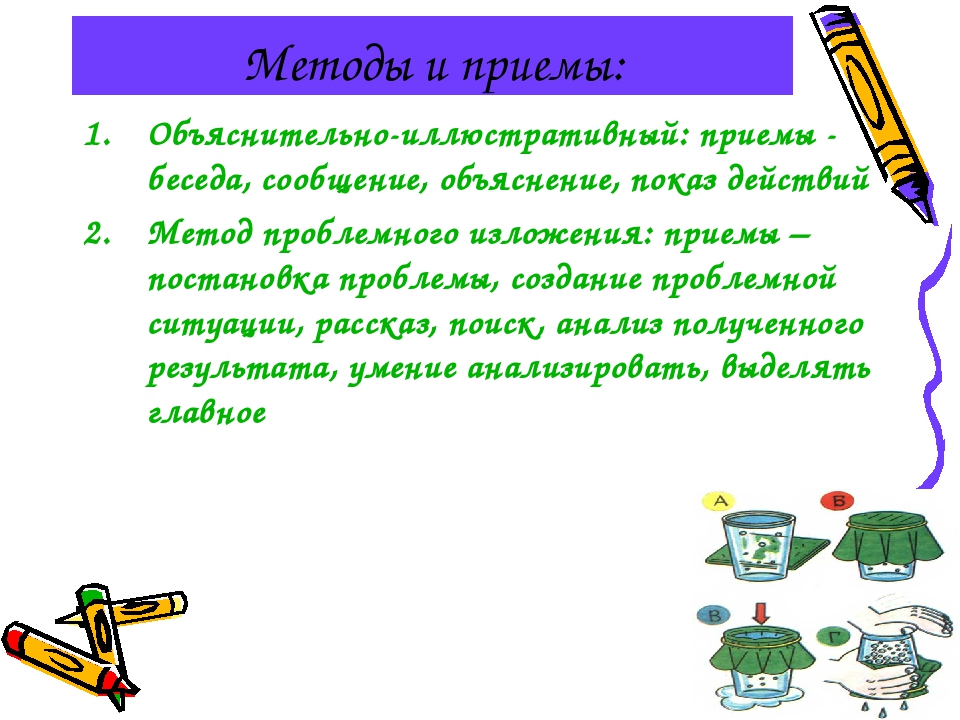 Методы и приемы:

1. Объяснительно-иллюстративный: приемы - беседа, сообщение, объяснение, показ действий
2. Метод проблемного изложения: приемы – постановка проблемы, создание проблемной ситуации, рассказ, поиск, анализ полученного результата, умение анализировать, выделять главное

А
Б
В
Г